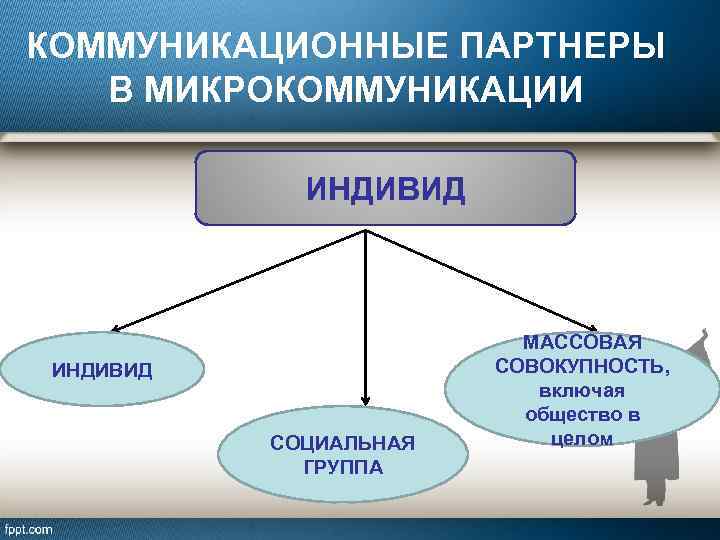 КОММУНИКАЦИОННЫЕ ПАРТНЕРЫ В МИКРОКОММУНИКАЦИИ

ИНДИВИД

ИНДИВИД

СОЦИАЛЬНАЯ ГРУППА

МАССОВАЯ СОВОКУПНОСТЬ, включая общество в целом

fppt.com